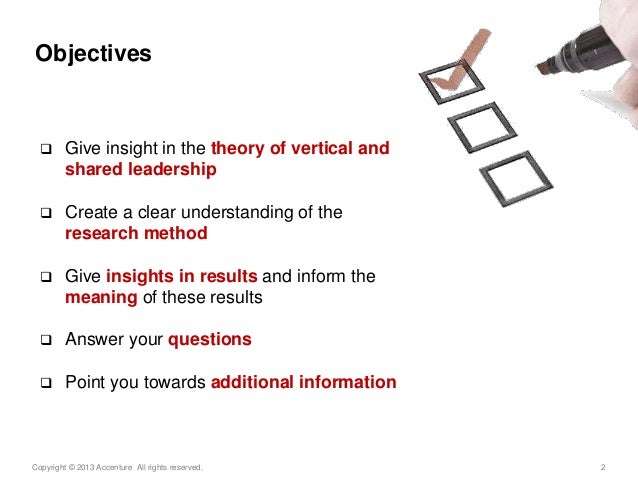 Objectives

❑ Give insight in the theory of vertical and shared leadership

❑ Create a clear understanding of the research method

❑ Give insights in results and inform the meaning of these results

❑ Answer your questions

❑ Point you towards additional information

Copyright © 2013 Accenture All rights reserved.

2